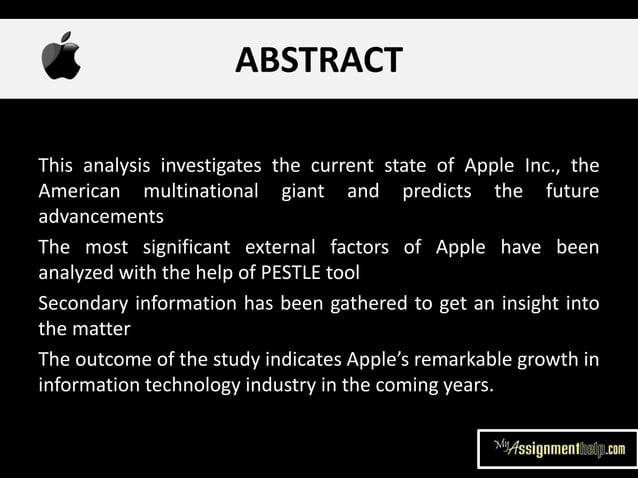 ABSTRACT

This analysis investigates the current state of Apple Inc., the American multinational giant and predicts the future advancements

The most significant external factors of Apple have been analyzed with the help of PESTLE tool

Secondary information has been gathered to get an insight into the matter

The outcome of the study indicates Apple's remarkable growth in information technology industry in the coming years.

MyAssignmenthelp.com